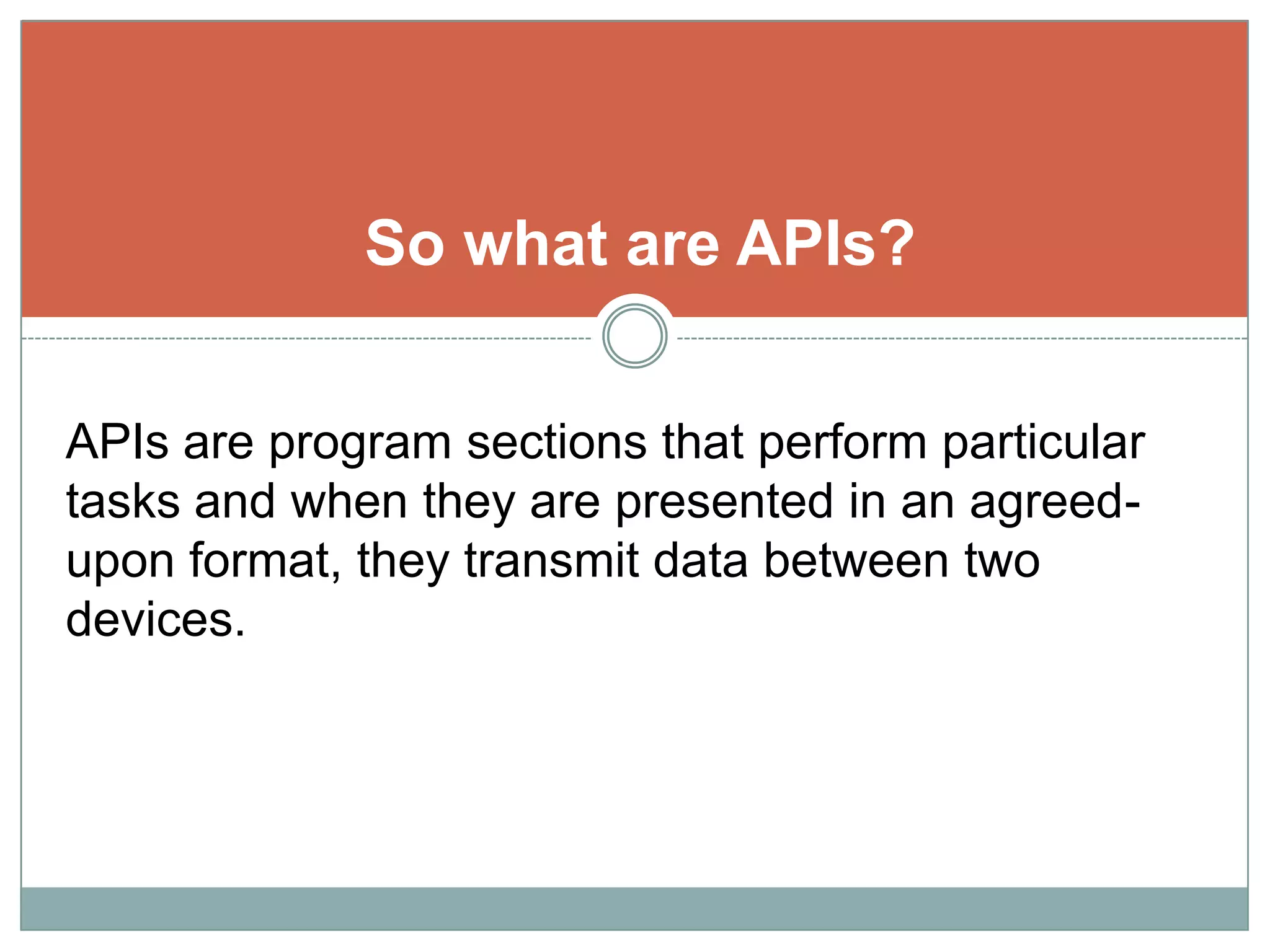 So what are APIs?

APIs are program sections that perform particular tasks and when they are presented in an agreed-upon format, they transmit data between two devices.